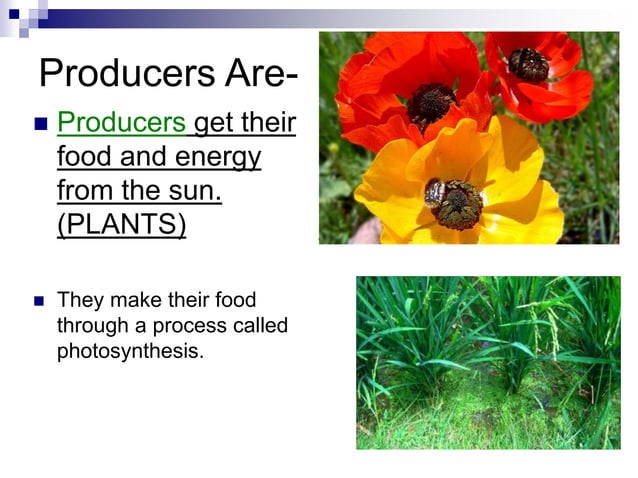 Producers Are-

■ Producers get their food and energy from the sun. (PLANTS)

■ They make their food through a process called photosynthesis.